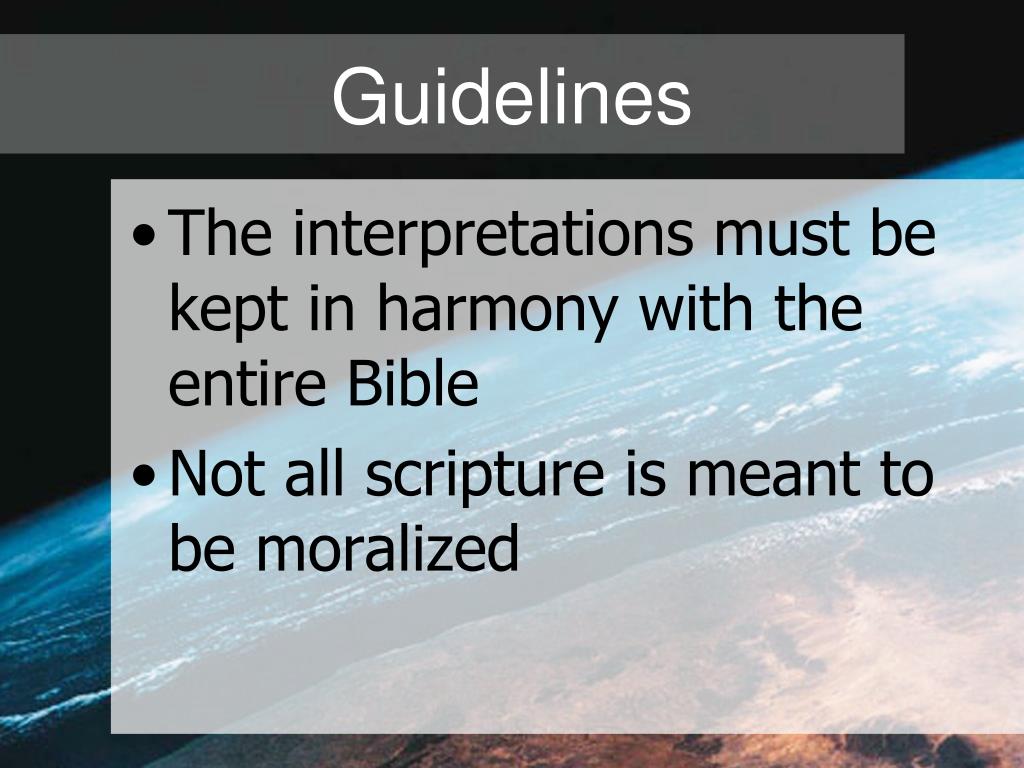 Guidelines

• The interpretations must be kept in harmony with the entire Bible
• Not all scripture is meant to be moralized